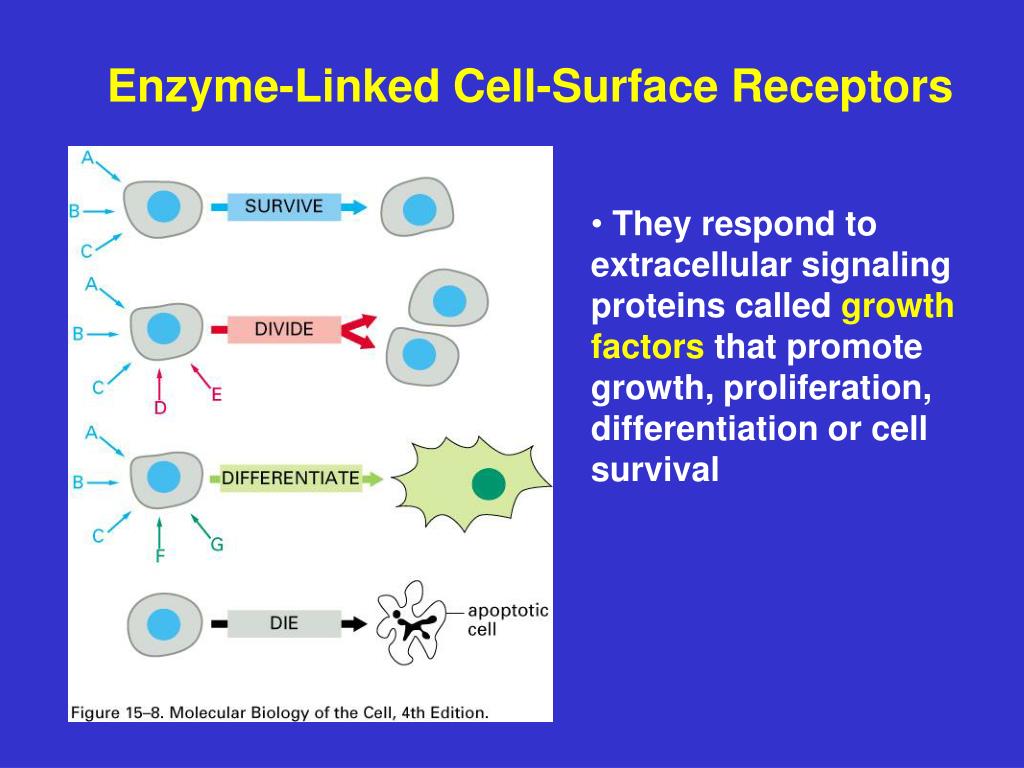 Enzyme-Linked Cell-Surface Receptors

A
B
C
SURVIVE

A
B
C
D
E
DIVIDE

A
B
C
F
G
DIFFERENTIATE

DIE
apoptotic cell

Figure 15–8. Molecular Biology of the Cell, 4th Edition.

• They respond to extracellular signaling proteins called growth factors that promote growth, proliferation, differentiation or cell survival